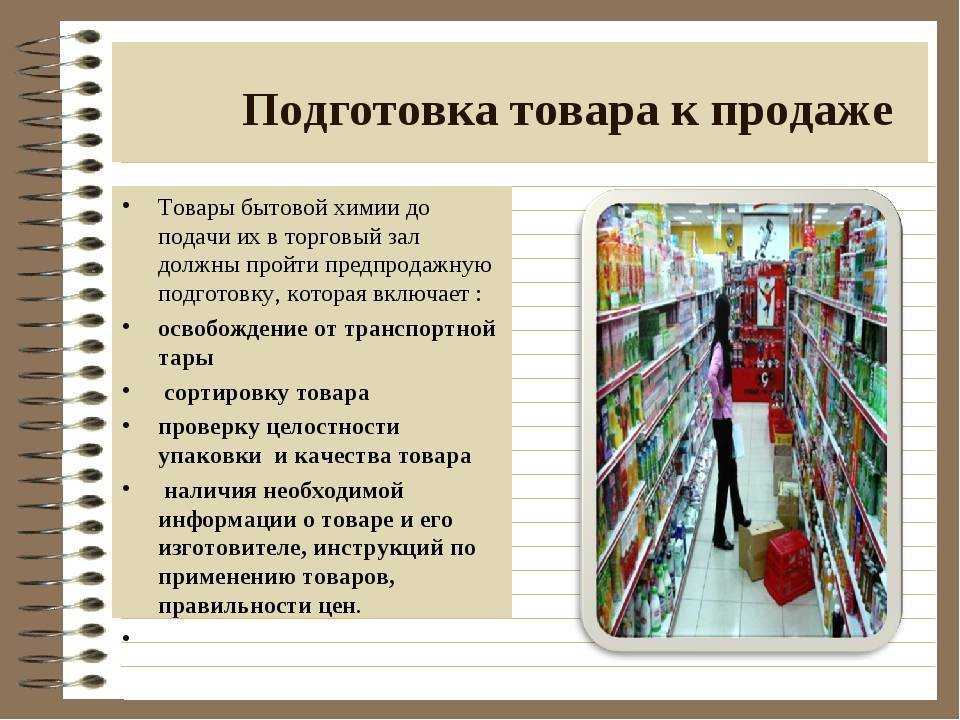 Подготовка товара к продаже

• Товары бытовой химии до подачи их в торговый зал должны пройти предпродажную подготовку, которая включает :
• освобождение от транспортной тары
• сортировку товара
• проверку целостности упаковки и качества товара
• наличия необходимой информации о товаре и его изготовителе, инструкций по применению товаров, правильности цен.
•